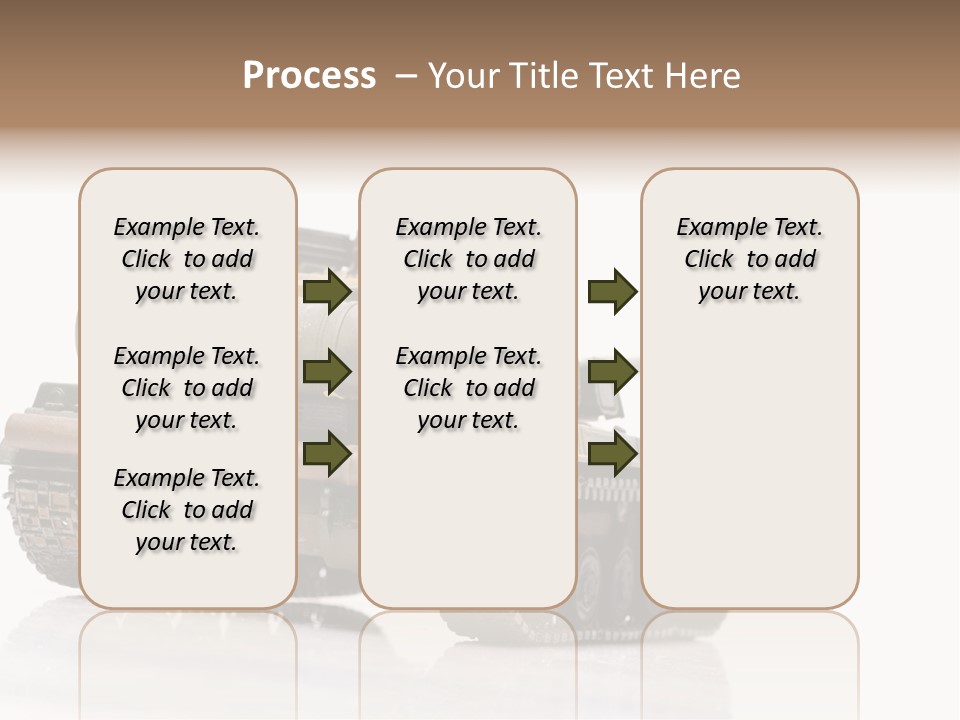 Process – Your Title Text Here

Example Text. Click to add your text.

Example Text. Click to add your text.

Example Text. Click to add your text.

Example Text. Click to add your text.

Example Text. Click to add your text.

Example Text. Click to add your text.